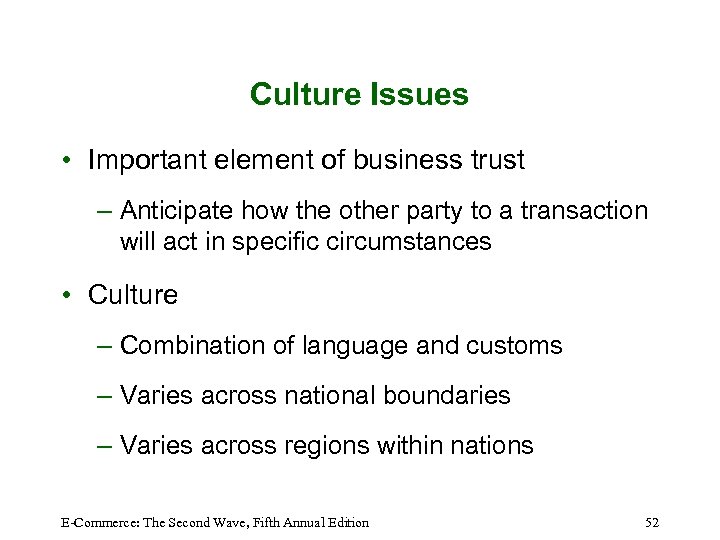 Culture Issues

• Important element of business trust

– Anticipate how the other party to a transaction will act in specific circumstances

• Culture

– Combination of language and customs

– Varies across national boundaries

– Varies across regions within nations

E-Commerce: The Second Wave, Fifth Annual Edition

52